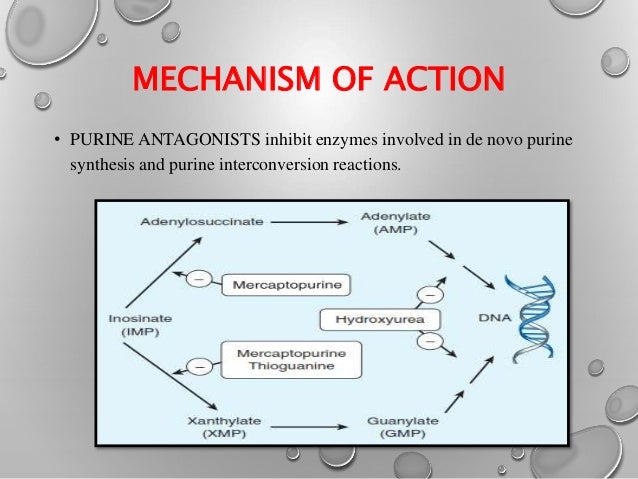 MECHANISM OF ACTION

• PURINE ANTAGONISTS inhibit enzymes involved in de novo purine synthesis and purine interconversion reactions.

Adenylosuccinate

Adenylate (AMP)

−

Mercaptopurine

−

Inosinate (IMP)

Hydroxyurea

DNA

−

−

Mercaptopurine Thioguanine

Xanthylate (XMP)

Guanylate (GMP)